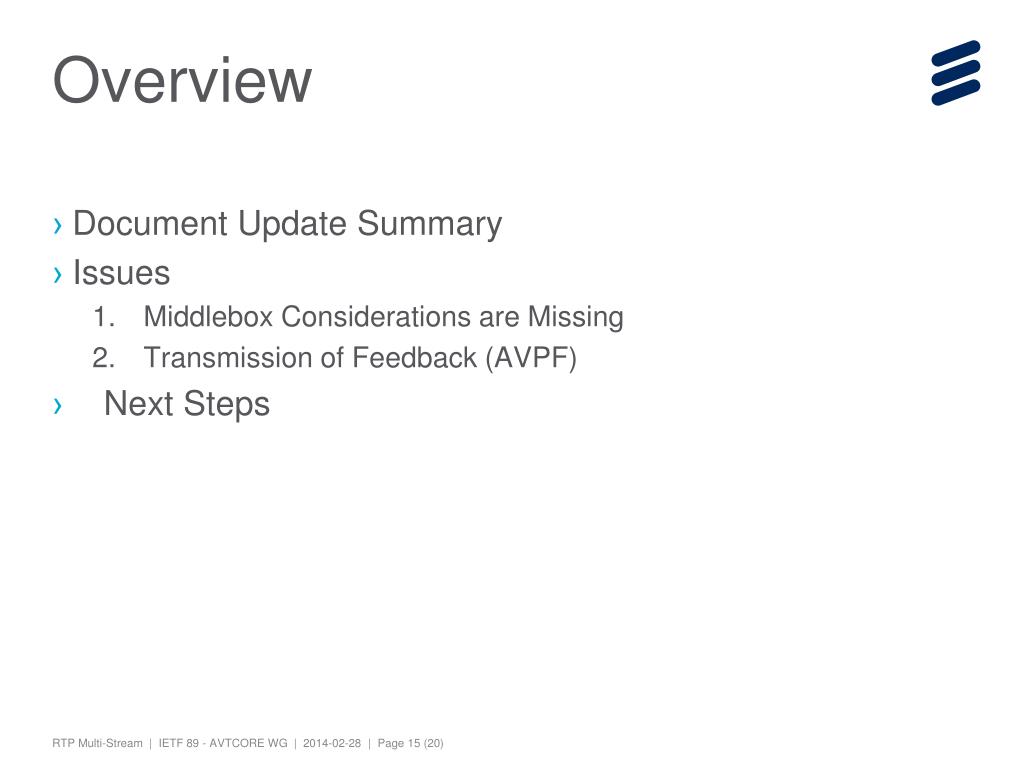 Overview

› Document Update Summary
› Issues
1. Middlebox Considerations are Missing
2. Transmission of Feedback (AVPF)
› Next Steps

RTP Multi-Stream | IETF 89 - AVTCORE WG | 2014-02-28 | Page 15 (20)